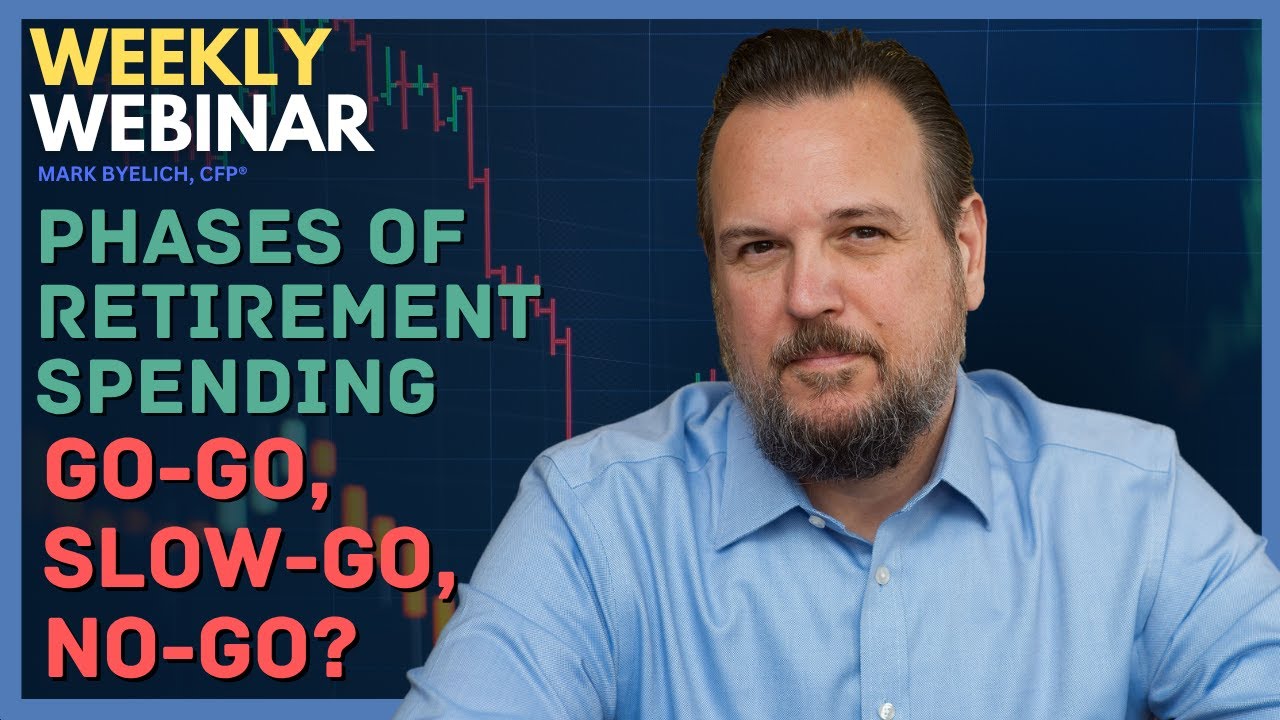 WEEKLY WEBINAR
MARK BYELICH, CFP®

PHASES OF RETIREMENT SPENDING

GO-GO, SLOW-GO, NO-GO?